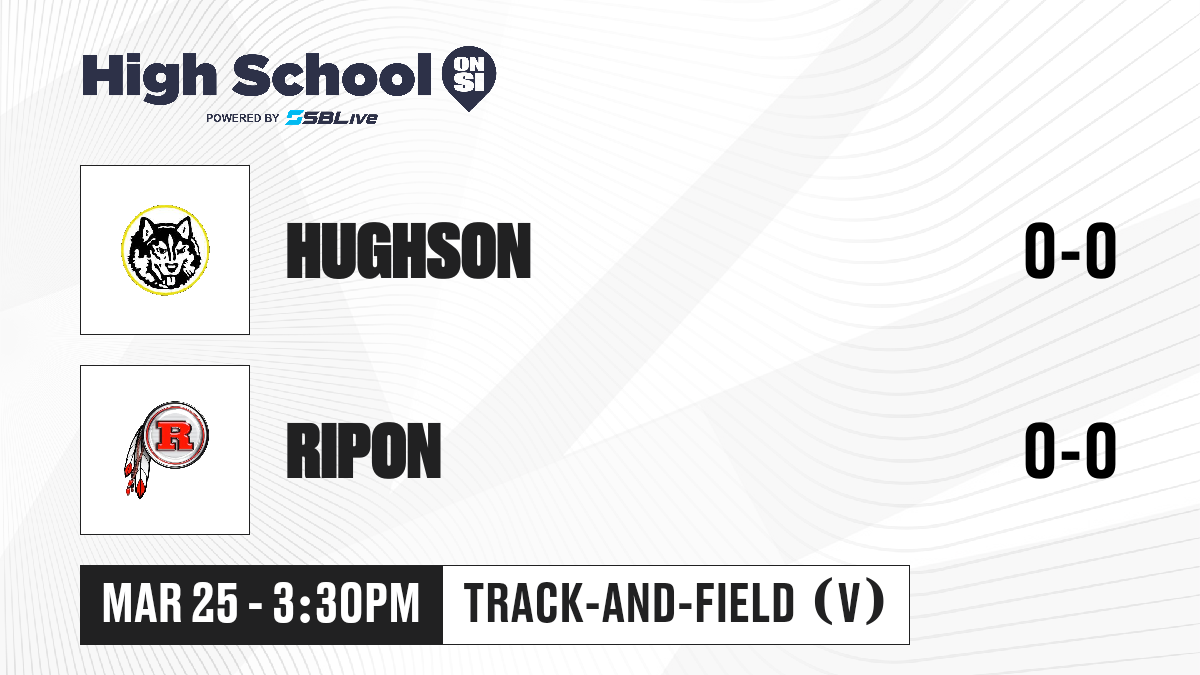 High School ON SI
POWERED BY SBLive

HUGHSON
0-0

R
RIPON
0-0

MAR 25 - 3:30PM
TRACK-AND-FIELD (V)